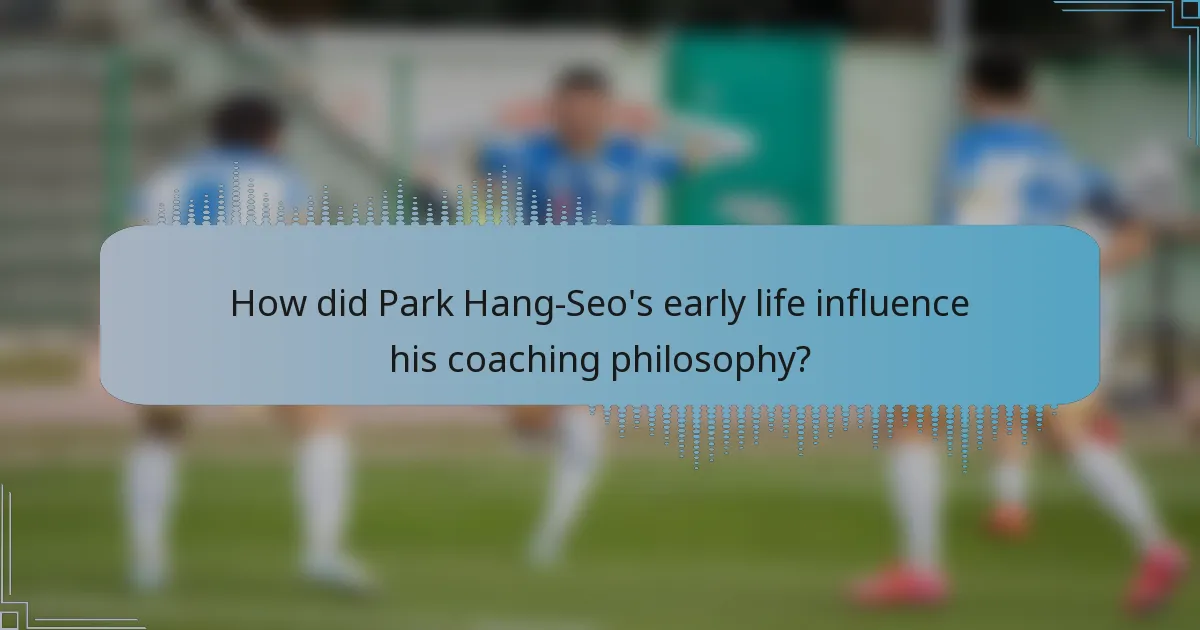 How did Park Hang-Seo's early life influence his coaching philosophy?